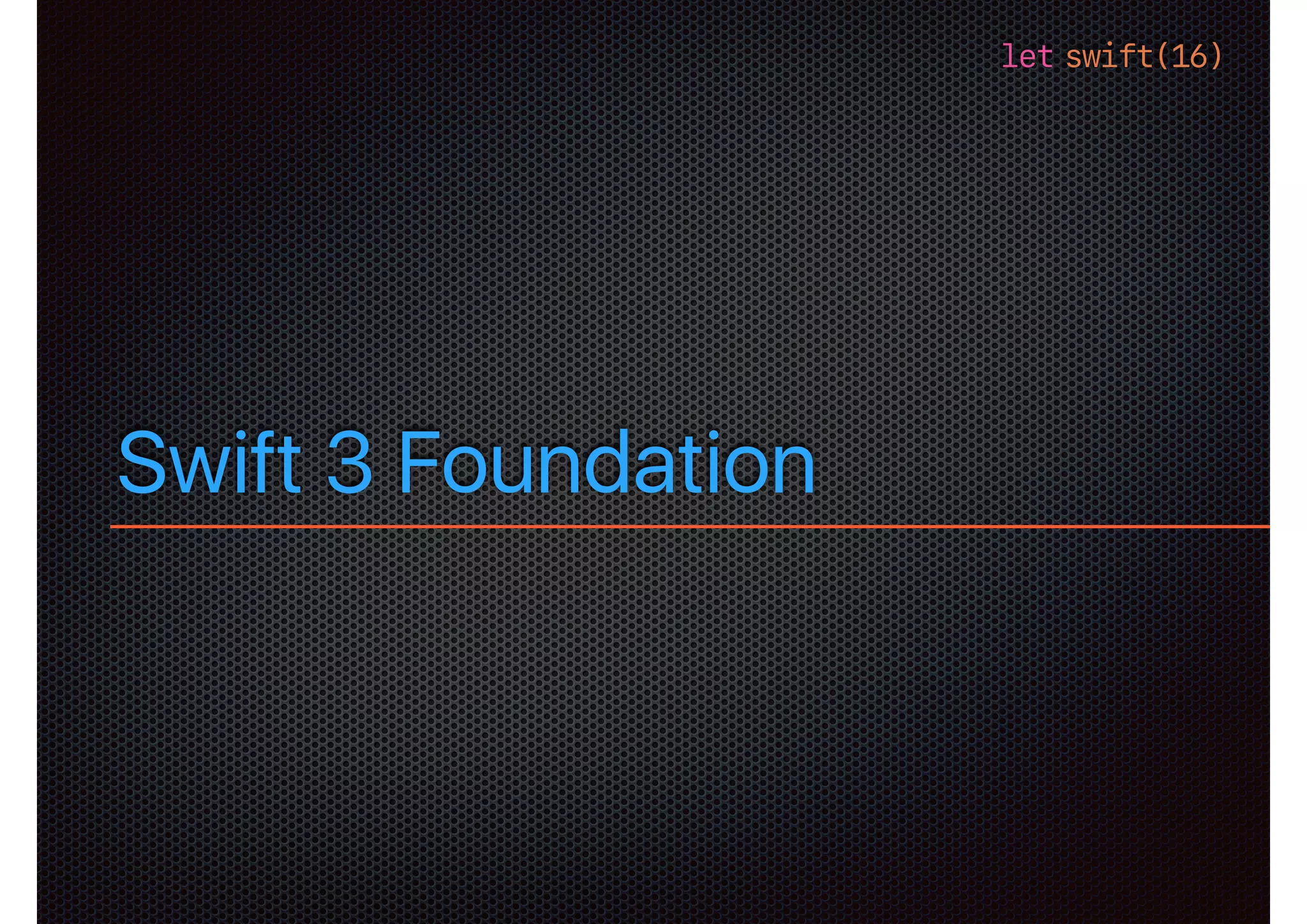 let swift(16)

Swift 3 Foundation